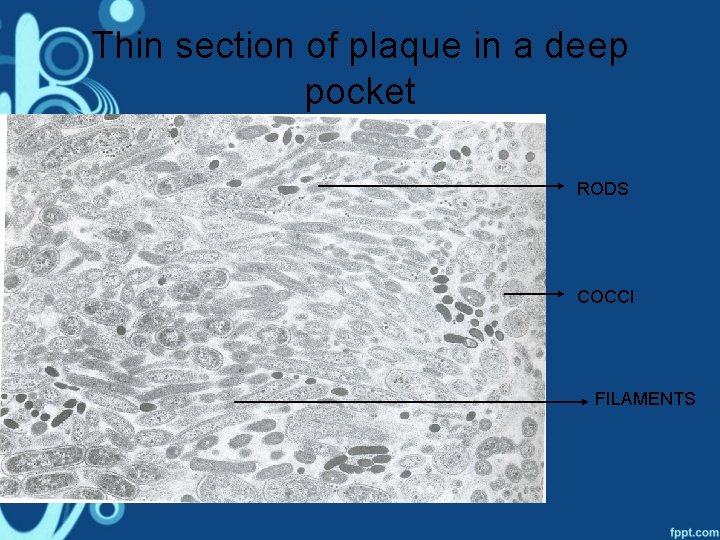 Thin section of plaque in a deep pocket

RODS

COCCI

FILAMENTS

fppt.com